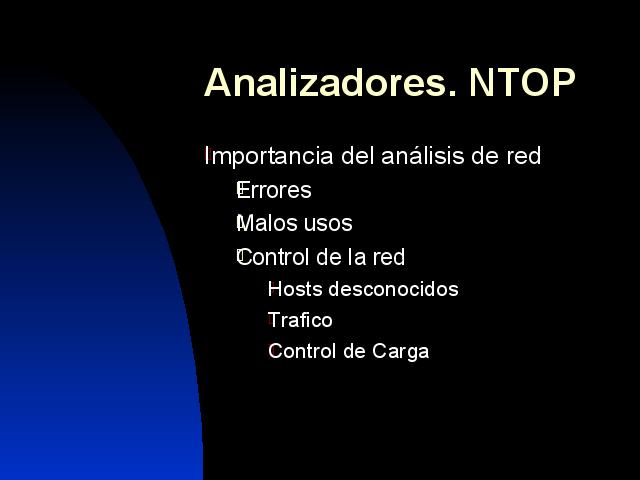 Analizadores. NTOP

Importancia del análisis de red

Errores

Malos usos

Control de la red

Hosts desconocidos

Trafico

Control de Carga